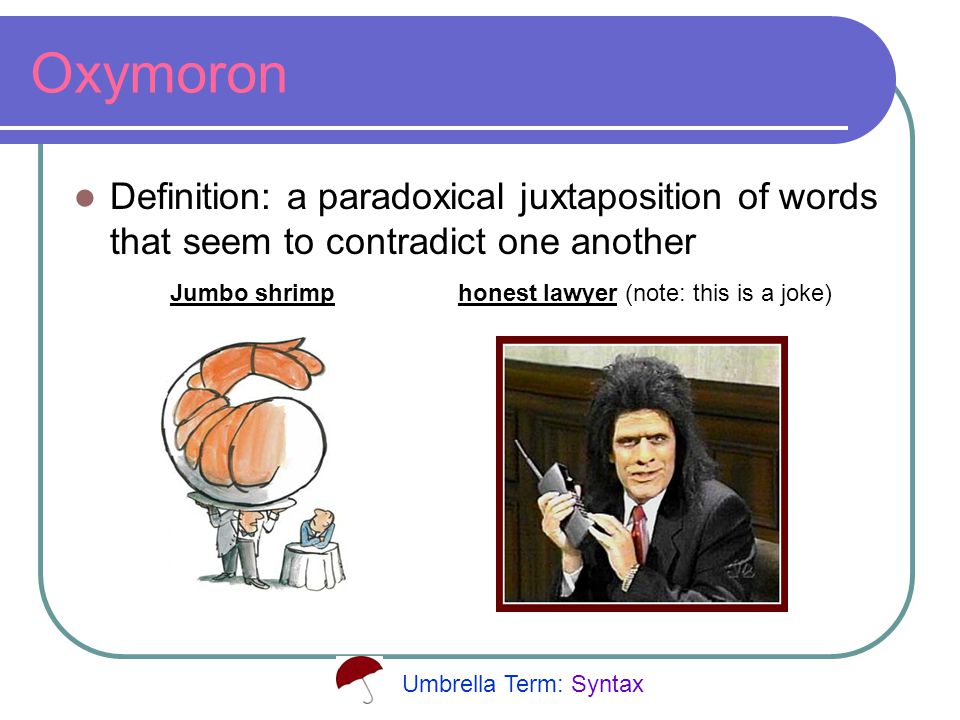 Oxymoron

Definition: a paradoxical juxtaposition of words that seem to contradict one another

Jumbo shrimp

honest lawyer (note: this is a joke)

Umbrella Term: Syntax